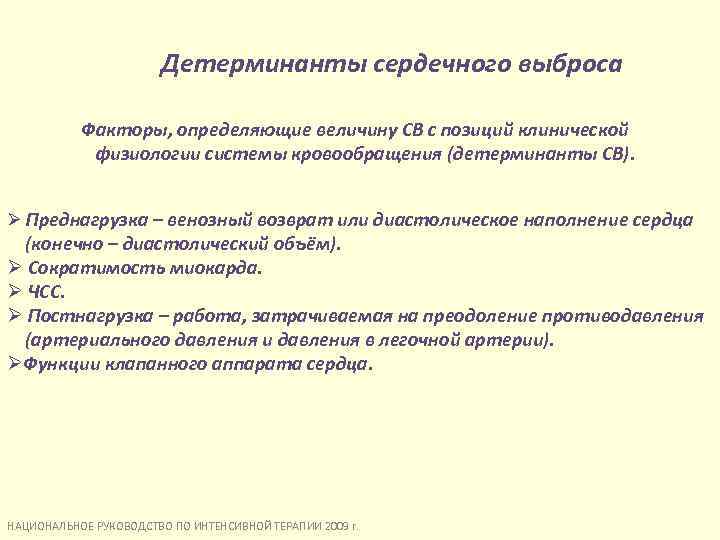 Детерминанты сердечного выброса

Факторы, определяющие величину СВ с позиций клинической физиологии системы кровообращения (детерминанты СВ).

➢ Преднагрузка – венозный возврат или диастолическое наполнение сердца (конечно – диастолический объём).
➢ Сократимость миокарда.
➢ ЧСС.
➢ Постнагрузка – работа, затрачиваемая на преодоление противодавления (артериального давления и давления в легочной артерии).
➢Функции клапанного аппарата сердца.

НАЦИОНАЛЬНОЕ РУКОВОДСТВО ПО ИНТЕНСИВНОЙ ТЕРАПИИ 2009 г.